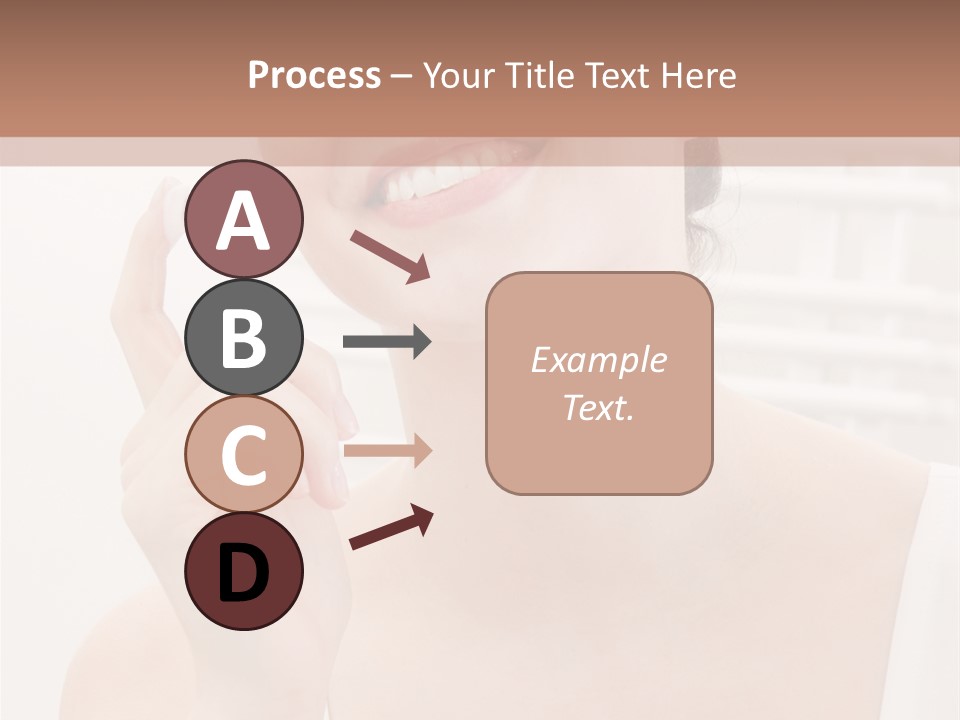 Process – Your Title Text Here

A

B

C

D

Example Text.